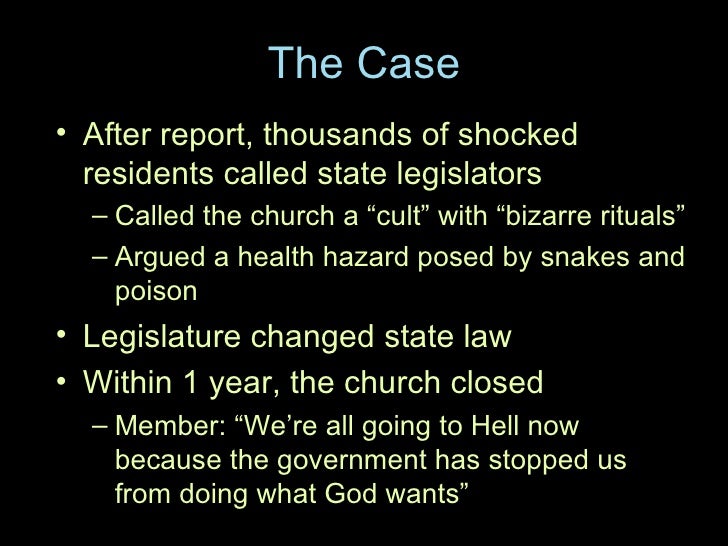 The Case

• After report, thousands of shocked residents called state legislators
  – Called the church a “cult” with “bizarre rituals”
  – Argued a health hazard posed by snakes and poison
• Legislature changed state law
• Within 1 year, the church closed
  – Member: “We’re all going to Hell now because the government has stopped us from doing what God wants”